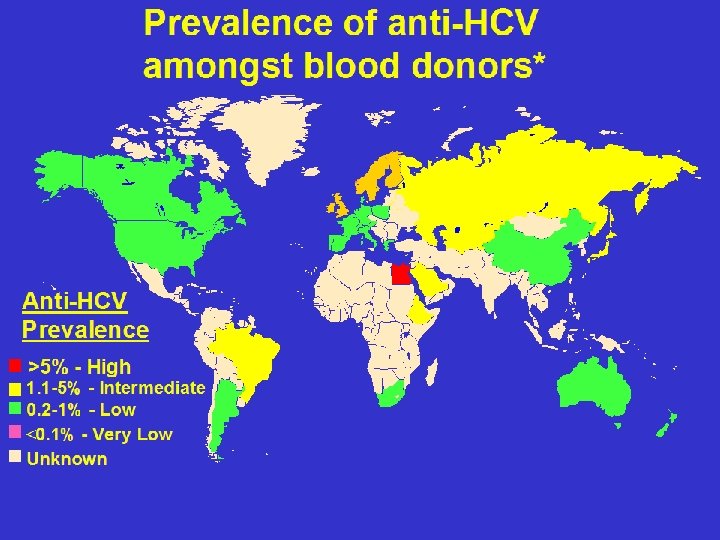 Prevalence of anti-HCV amongst blood donors*

Anti-HCV Prevalence

>5% - High
1.1-5% - Intermediate
0.2-1% - Low
<0.1% - Very Low
Unknown